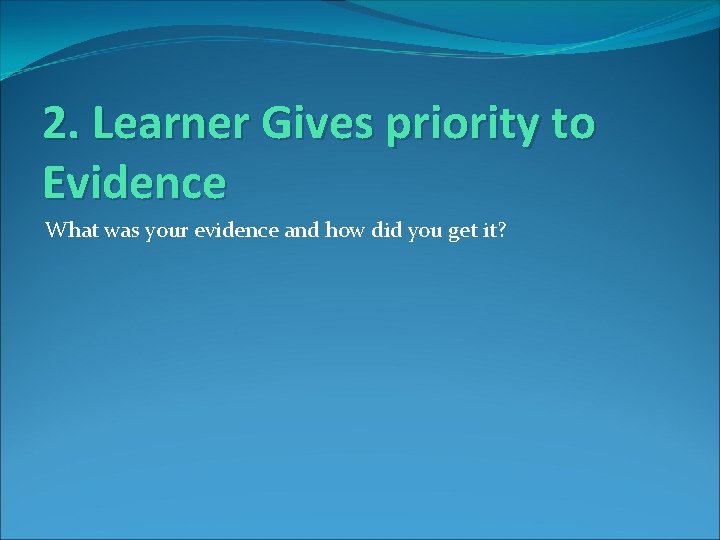 2. Learner Gives priority to Evidence

What was your evidence and how did you get it?